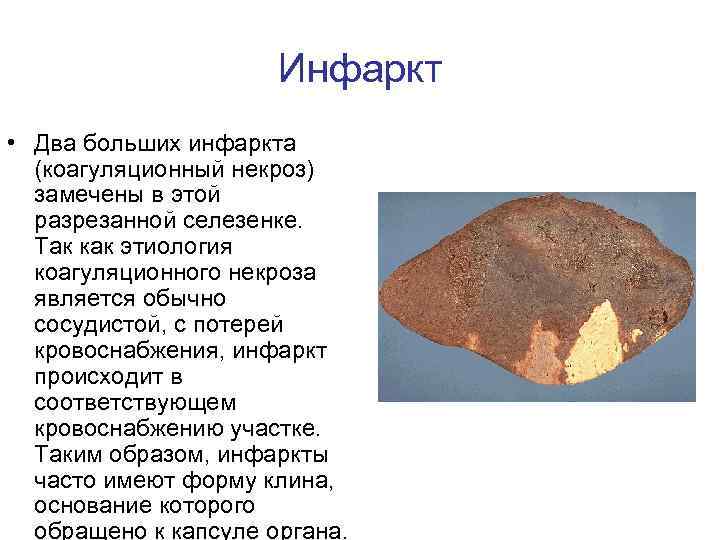 Инфаркт

• Два больших инфаркта (коагуляционный некроз) замечены в этой разрезанной селезенке. Так как этиология коагуляционного некроза является обычно сосудистой, с потерей кровоснабжения, инфаркт происходит в соответствующем кровоснабжению участке. Таким образом, инфаркты часто имеют форму клина, основание которого обращено к капсуле органа.